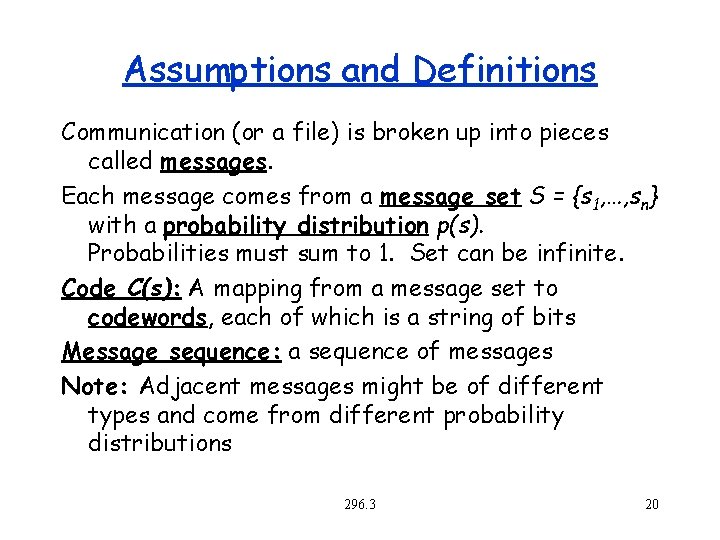 Assumptions and Definitions

Communication (or a file) is broken up into pieces called messages.

Each message comes from a message set $S = \{s_1,\ldots,s_n\}$ with a probability distribution $p(s)$. Probabilities must sum to 1. Set can be infinite.

Code $C(s)$: A mapping from a message set to codewords, each of which is a string of bits

Message sequence: a sequence of messages

Note: Adjacent messages might be of different types and come from different probability distributions

296.3

20